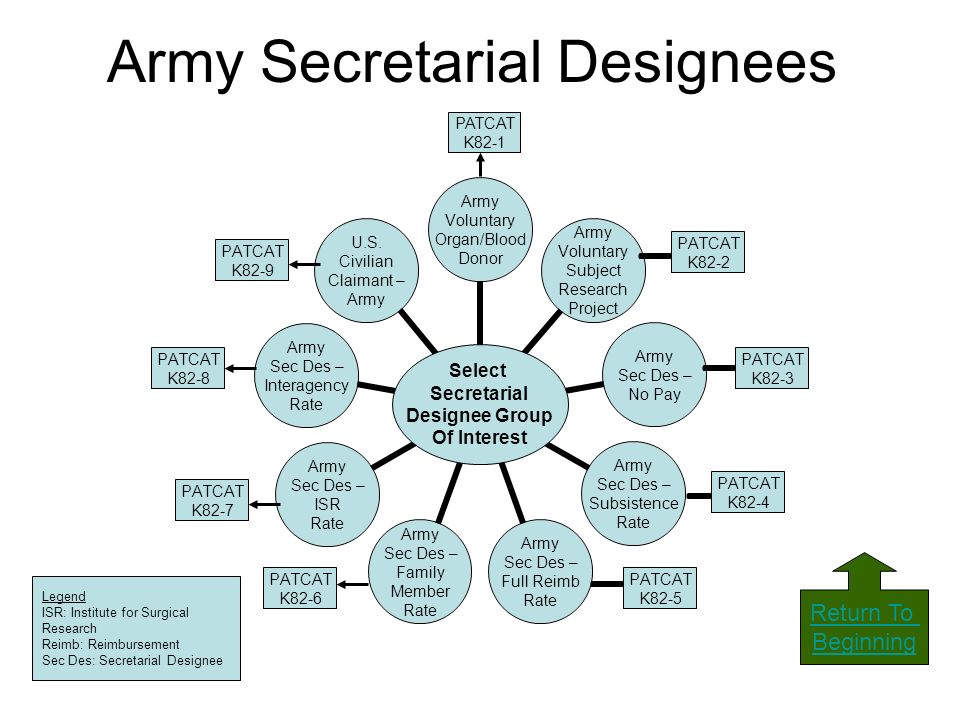 Army Secretarial Designees

Select Secretarial Designee Group Of Interest

Army Voluntary Organ/Blood Donor

PATCAT K82-1

Army Voluntary Subject Research Project

PATCAT K82-2

Army Sec Des – No Pay

PATCAT K82-3

Army Sec Des – Subsistence Rate

PATCAT K82-4

Army Sec Des – Full Reimb Rate

PATCAT K82-5

Army Sec Des – Family Member Rate

PATCAT K82-6

Army Sec Des – ISR Rate

PATCAT K82-7

Army Sec Des – Interagency Rate

PATCAT K82-8

U.S. Civilian Claimant – Army

PATCAT K82-9

Legend
ISR: Institute for Surgical Research
Reimb: Reimbursement
Sec Des: Secretarial Designee

Return To Beginning